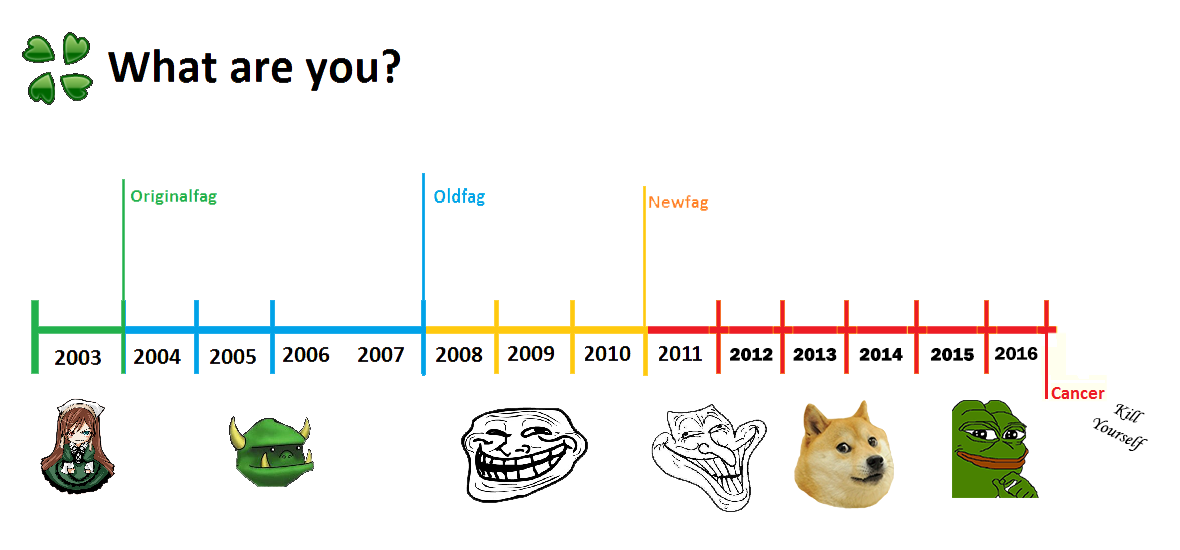 What are you?

Originalfag

Oldfag

Newfag

2003 2004 2005 2006 2007 2008 2009 2010 2011 2012 2013 2014 2015 2016

Cancer

Kill Yourself